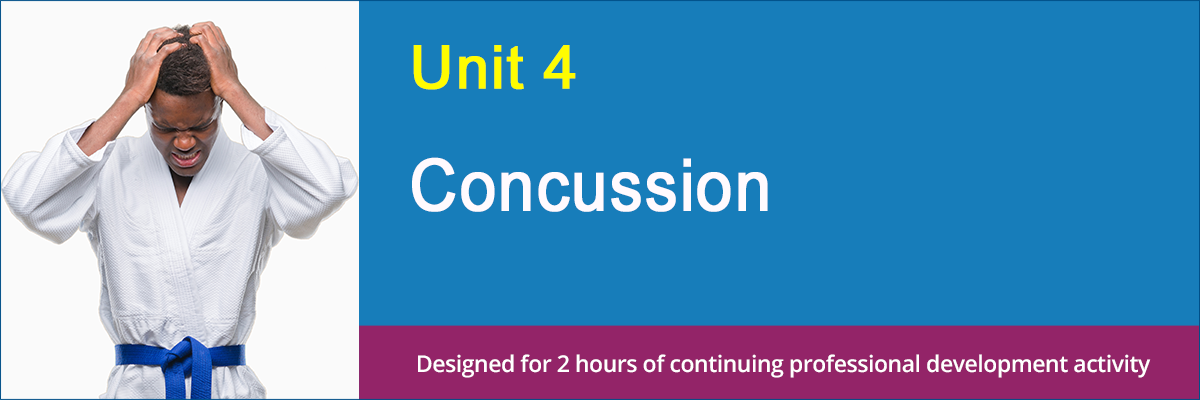 Unit 4

Concussion

Designed for 2 hours of continuing professional development activity